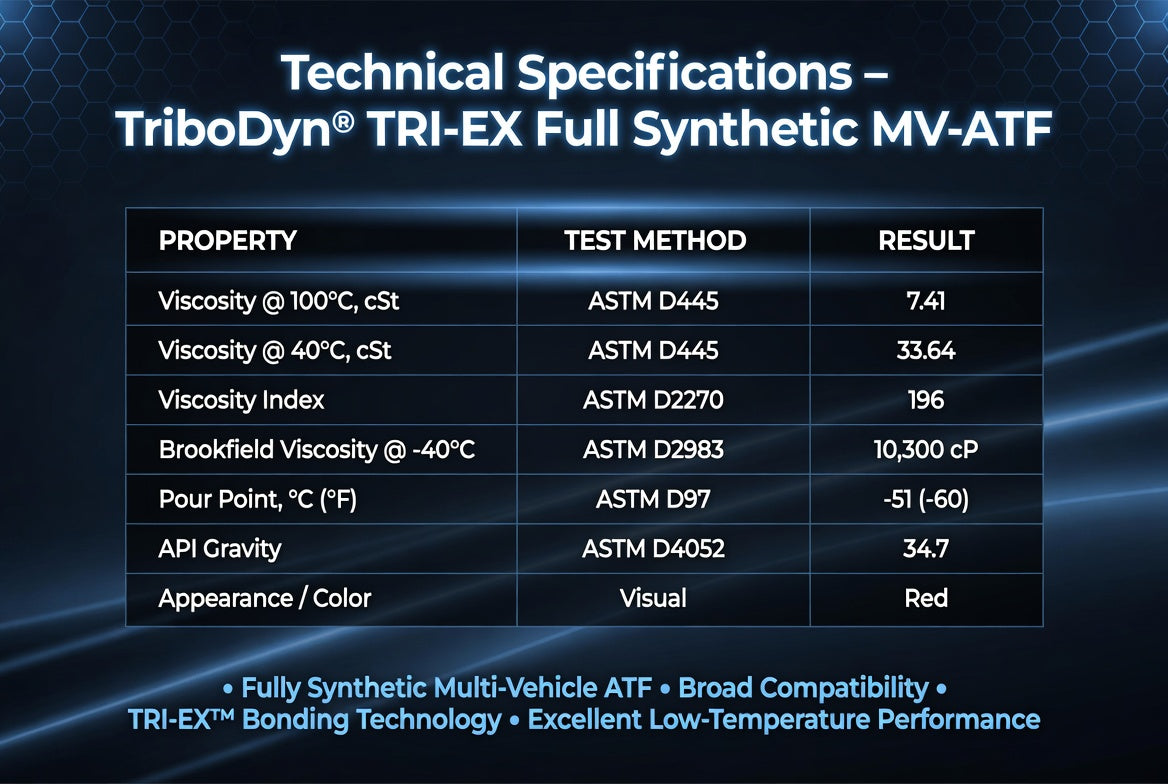 Technical Specifications –
TriboDyn® TRI-EX Full Synthetic MV-ATF

| PROPERTY | TEST METHOD | RESULT |
|---|---|---|
| Viscosity @ 100°C, cSt | ASTM D445 | 7.41 |
| Viscosity @ 40°C, cSt | ASTM D445 | 33.64 |
| Viscosity Index | ASTM D2270 | 196 |
| Brookfield Viscosity @ -40°C | ASTM D2983 | 10,300 cP |
| Pour Point, °C (°F) | ASTM D97 | -51 (-60) |
| API Gravity | ASTM D4052 | 34.7 |
| Appearance / Color | Visual | Red |

• Fully Synthetic Multi-Vehicle ATF • Broad Compatibility •
TRI-EX™ Bonding Technology • Excellent Low-Temperature Performance